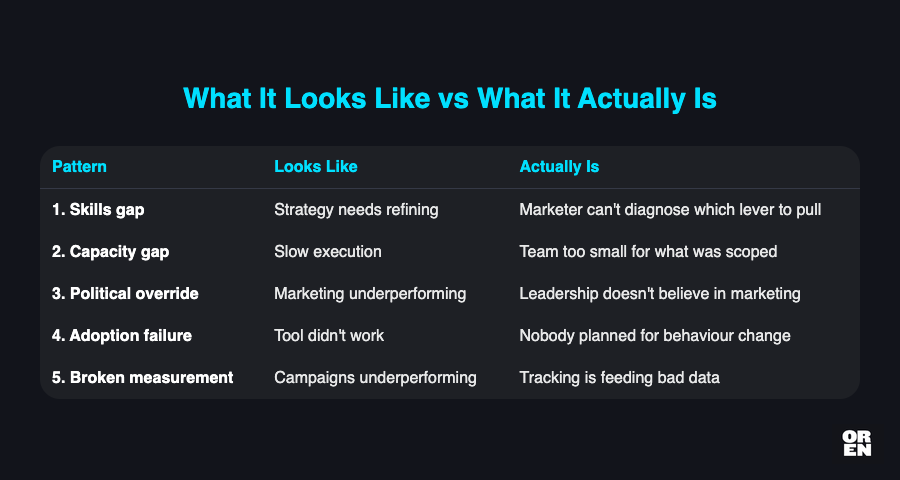 What It Looks Like vs What It Actually Is

| Pattern | Looks Like | Actually Is |
|---|---|---|
| 1. Skills gap | Strategy needs refining | Marketer can't diagnose which lever to pull |
| 2. Capacity gap | Slow execution | Team too small for what was scoped |
| 3. Political override | Marketing underperforming | Leadership doesn't believe in marketing |
| 4. Adoption failure | Tool didn't work | Nobody planned for behaviour change |
| 5. Broken measurement | Campaigns underperforming | Tracking is feeding bad data |

OR
EN